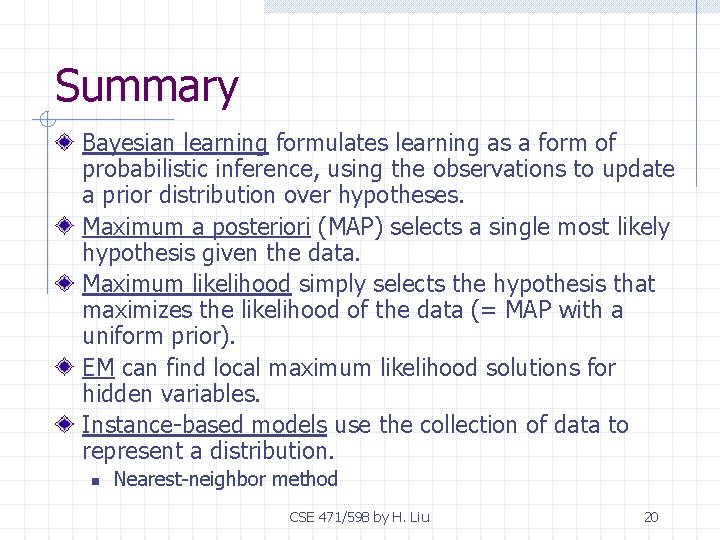 Summary

Bayesian learning formulates learning as a form of probabilistic inference, using the observations to update a prior distribution over hypotheses.

Maximum a posteriori (MAP) selects a single most likely hypothesis given the data.

Maximum likelihood simply selects the hypothesis that maximizes the likelihood of the data (= MAP with a uniform prior).

EM can find local maximum likelihood solutions for hidden variables.

Instance-based models use the collection of data to represent a distribution.

Nearest-neighbor method

CSE 471/598 by H. Liu

20